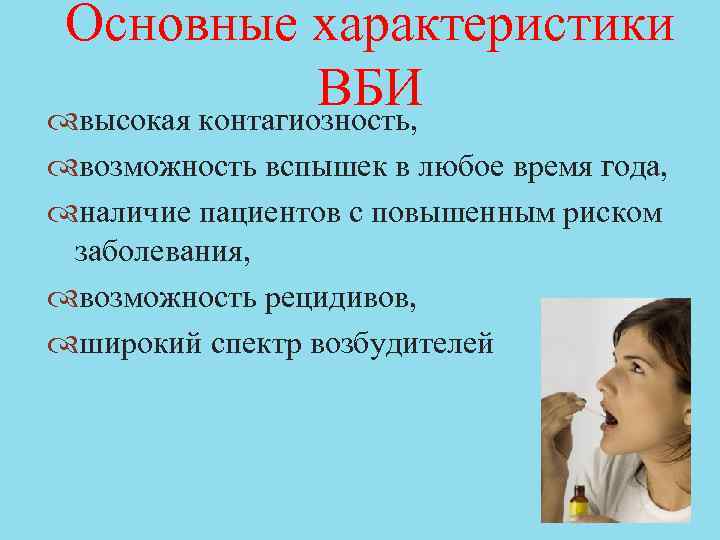 Основные характеристики ВБИ

высокая контагиозность,

возможность вспышек в любое время года,

наличие пациентов с повышенным риском заболевания,

возможность рецидивов,

широкий спектр возбудителей